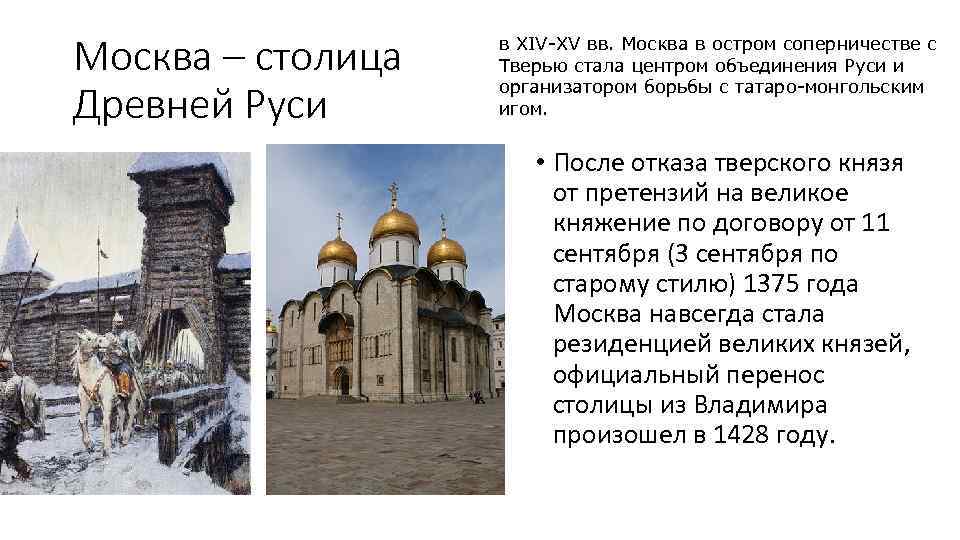 Москва – столица Древней Руси

в XIV-XV вв. Москва в остром соперничестве с Тверью стала центром объединения Руси и организатором борьбы с татаро-монгольским игом.

• После отказа тверского князя от претензий на великое княжение по договору от 11 сентября (3 сентября по старому стилю) 1375 года Москва навсегда стала резиденцией великих князей, официальный перенос столицы из Владимира произошел в 1428 году.